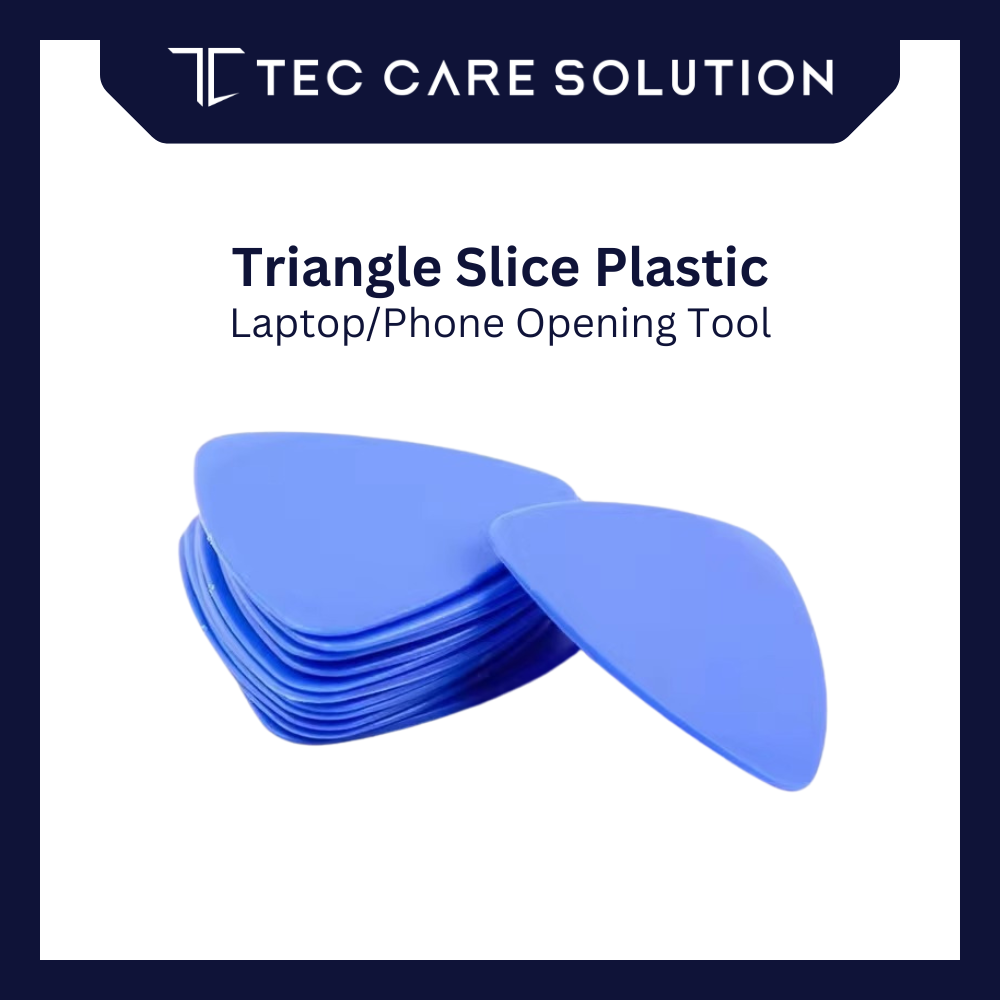 TEC CARE SOLUTION

Triangle Slice Plastic
Laptop/Phone Opening Tool